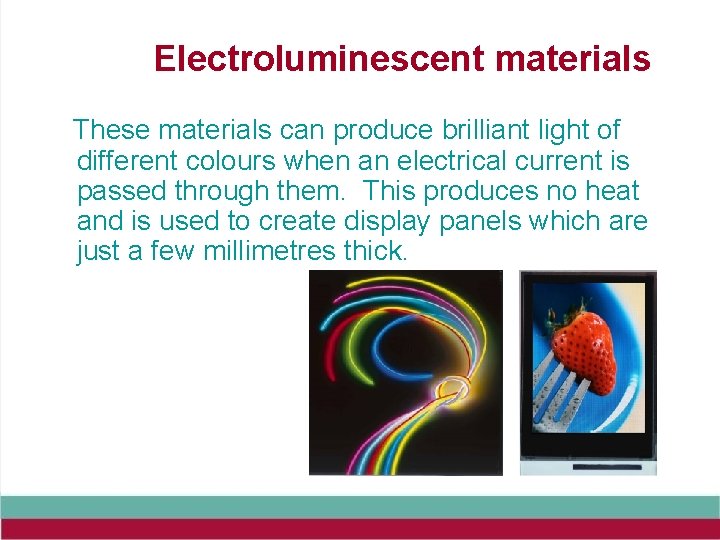 Electroluminescent materials

These materials can produce brilliant light of different colours when an electrical current is passed through them.  This produces no heat and is used to create display panels which are just a few millimetres thick.